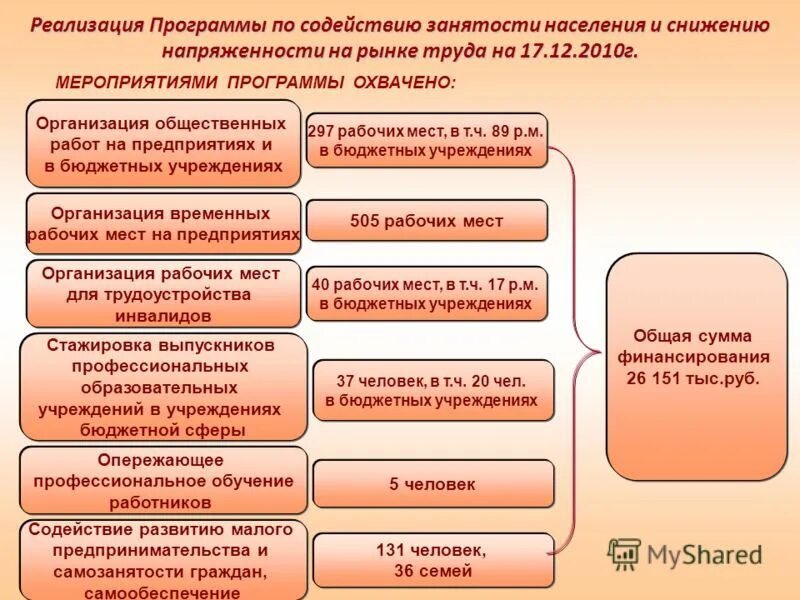 Реализация Программы по содействию занятости населения и снижению напряженности на рынке труда на 17.12.2010г.

МЕРОПРИЯТИЯМИ ПРОГРАММЫ ОХВАЧЕНО:

Организация общественных работ на предприятиях и в бюджетных учреждениях

297 рабочих мест, в т.ч. 89 р.м. в бюджетных учреждениях

Организация временных рабочих мест на предприятиях

505 рабочих мест

Организация рабочих мест для трудоустройства инвалидов

40 рабочих мест, в т.ч. 17 р.м. в бюджетных учреждениях

Стажировка выпускников профессиональных образовательных учреждений в учреждениях бюджетной сферы

37 человек, в т.ч. 20 чел. в бюджетных учреждениях

Опережающее профессиональное обучение работников

5 человек

Содействие развитию малого предпринимательства и самозанятости граждан, самообеспечение

131 человек, 36 семей

Общая сумма финансирования 26 151 тыс.руб.

MyShared